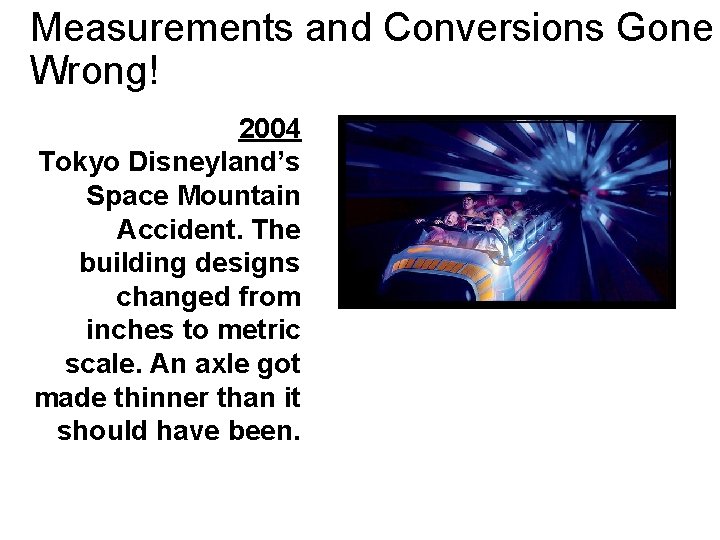 Measurements and Conversions Gone Wrong!

2004
Tokyo Disneyland's Space Mountain Accident. The building designs changed from inches to metric scale. An axle got made thinner than it should have been.